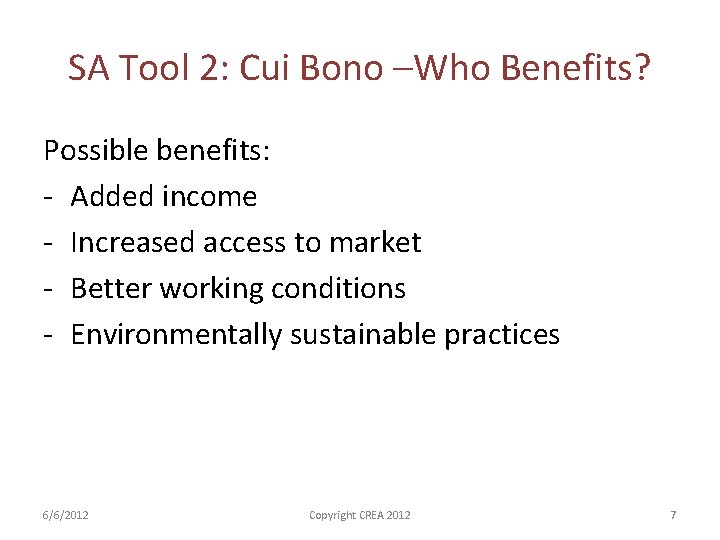 SA Tool 2: Cui Bono –Who Benefits?

Possible benefits:
- Added income
- Increased access to market
- Better working conditions
- Environmentally sustainable practices

6/6/2012 Copyright CREA 2012 7